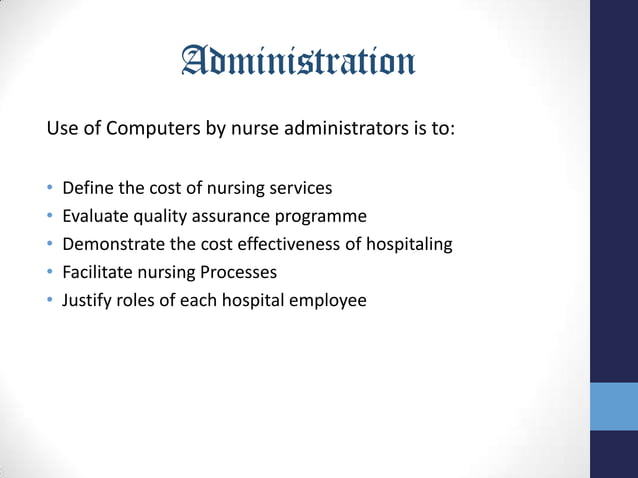 Administration

Use of Computers by nurse administrators is to:

• Define the cost of nursing services
• Evaluate quality assurance programme
• Demonstrate the cost effectiveness of hospitaling
• Facilitate nursing Processes
• Justify roles of each hospital employee